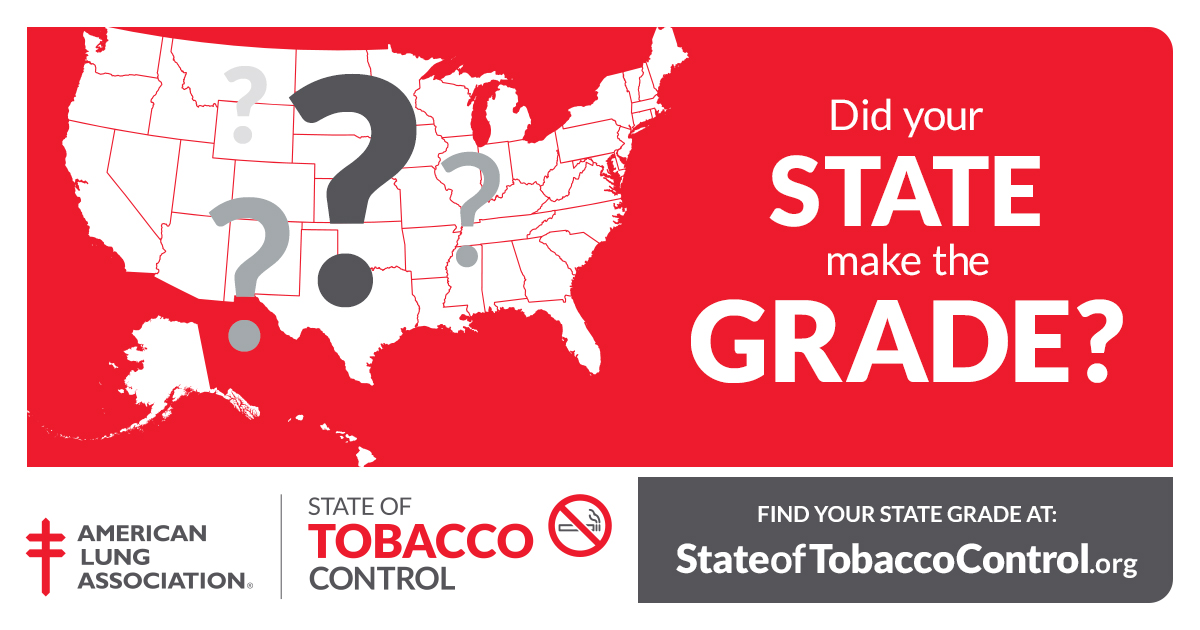 ? ? ? ?

Did your STATE make the GRADE?

AMERICAN LUNG ASSOCIATION®

STATE OF TOBACCO CONTROL

FIND YOUR STATE GRADE AT:
StateofTobaccoControl.org